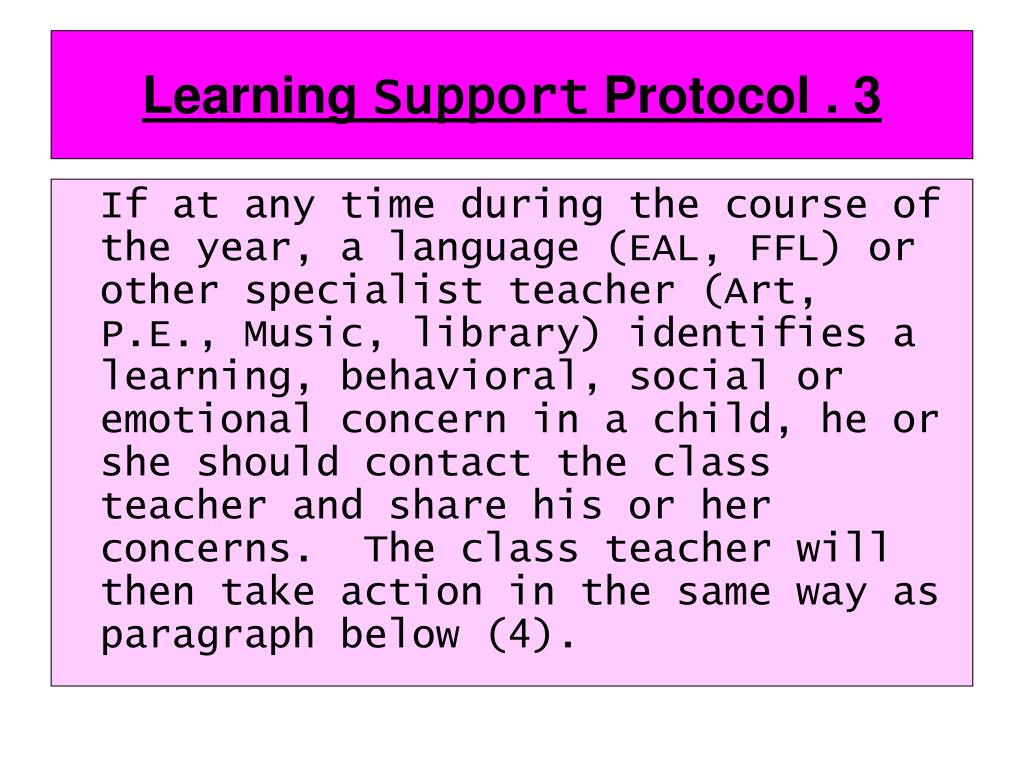 Learning Support Protocol . 3

If at any time during the course of the year, a language (EAL, FFL) or other specialist teacher (Art, P.E., Music, library) identifies a learning, behavioral, social or emotional concern in a child, he or she should contact the class teacher and share his or her concerns. The class teacher will then take action in the same way as paragraph below (4).